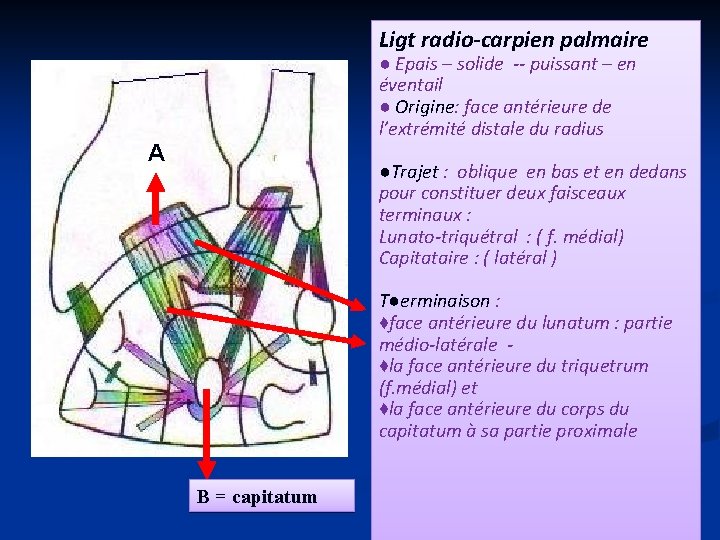 A

B = capitatum

Ligt radio-carpien palmaire
● Epais – solide -- puissant – en éventail
● Origine: face antérieure de l'extrémité distale du radius

●Trajet : oblique en bas et en dedans pour constituer deux faisceaux terminaux :
Lunato-triquétral : ( f. médial)
Capitataire : ( latéral )

T●erminaison :
♦face antérieure du lunatum : partie médio-latérale -
♦la face antérieure du triquetrum (f.médial) et
♦la face antérieure du corps du capitatum à sa partie proximale